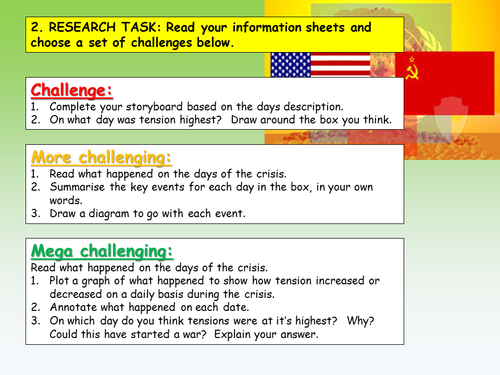 2. RESEARCH TASK: Read your information sheets and choose a set of challenges below.

Challenge:
1. Complete your storyboard based on the days description.
2. On what day was tension highest? Draw around the box you think.

More challenging:
1. Read what happened on the days of the crisis.
2. Summarise the key events for each day in the box, in your own words.
3. Draw a diagram to go with each event.

Mega challenging:
Read what happened on the days of the crisis.
1. Plot a graph of what happened to show how tension increased or decreased on a daily basis during the crisis.
2. Annotate what happened on each date.
3. On which day do you think tensions were at it's highest? Why? Could this have started a war? Explain your answer.